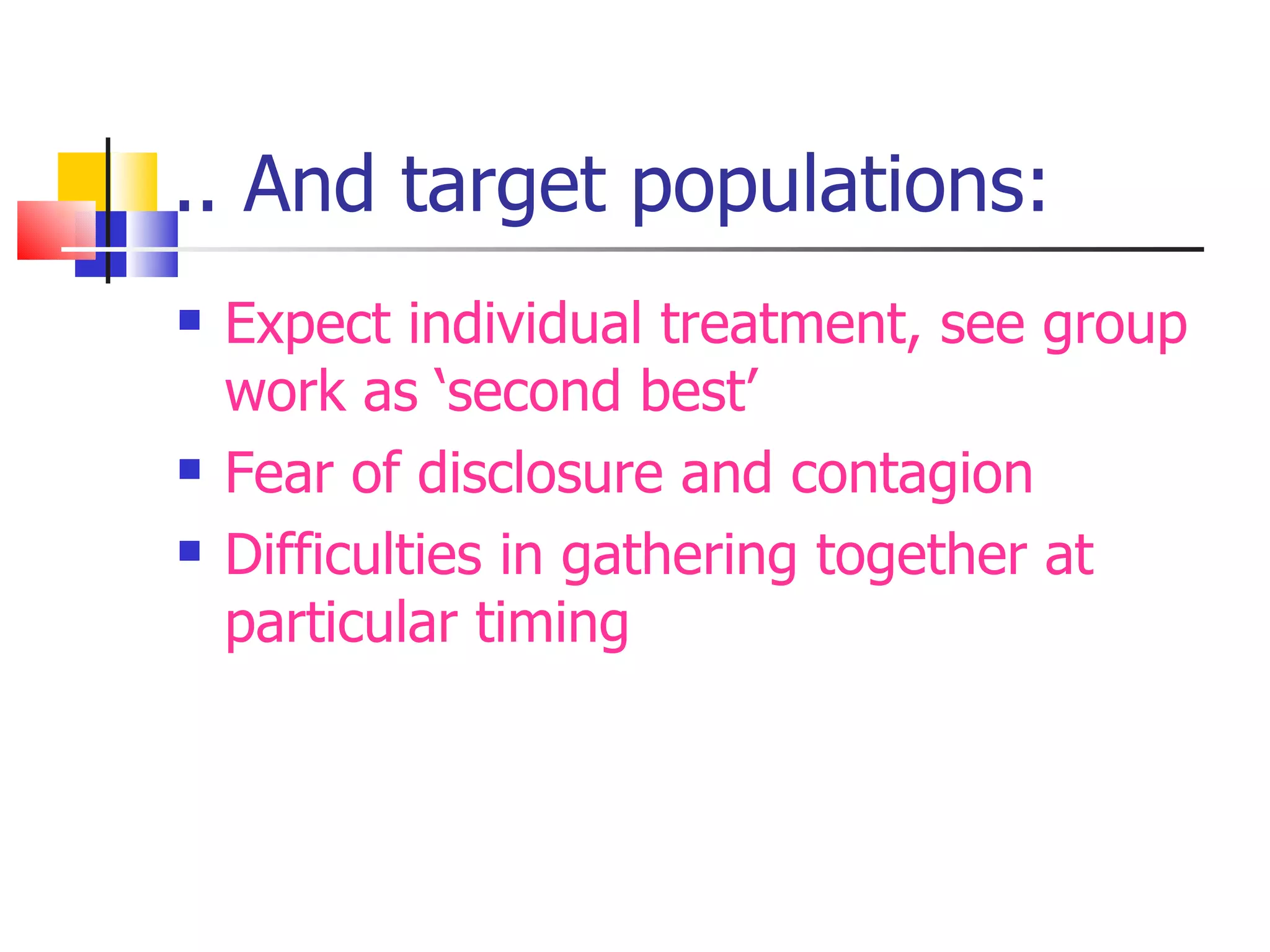 .. And target populations:

- Expect individual treatment, see group work as ‘second best’
- Fear of disclosure and contagion
- Difficulties in gathering together at particular timing